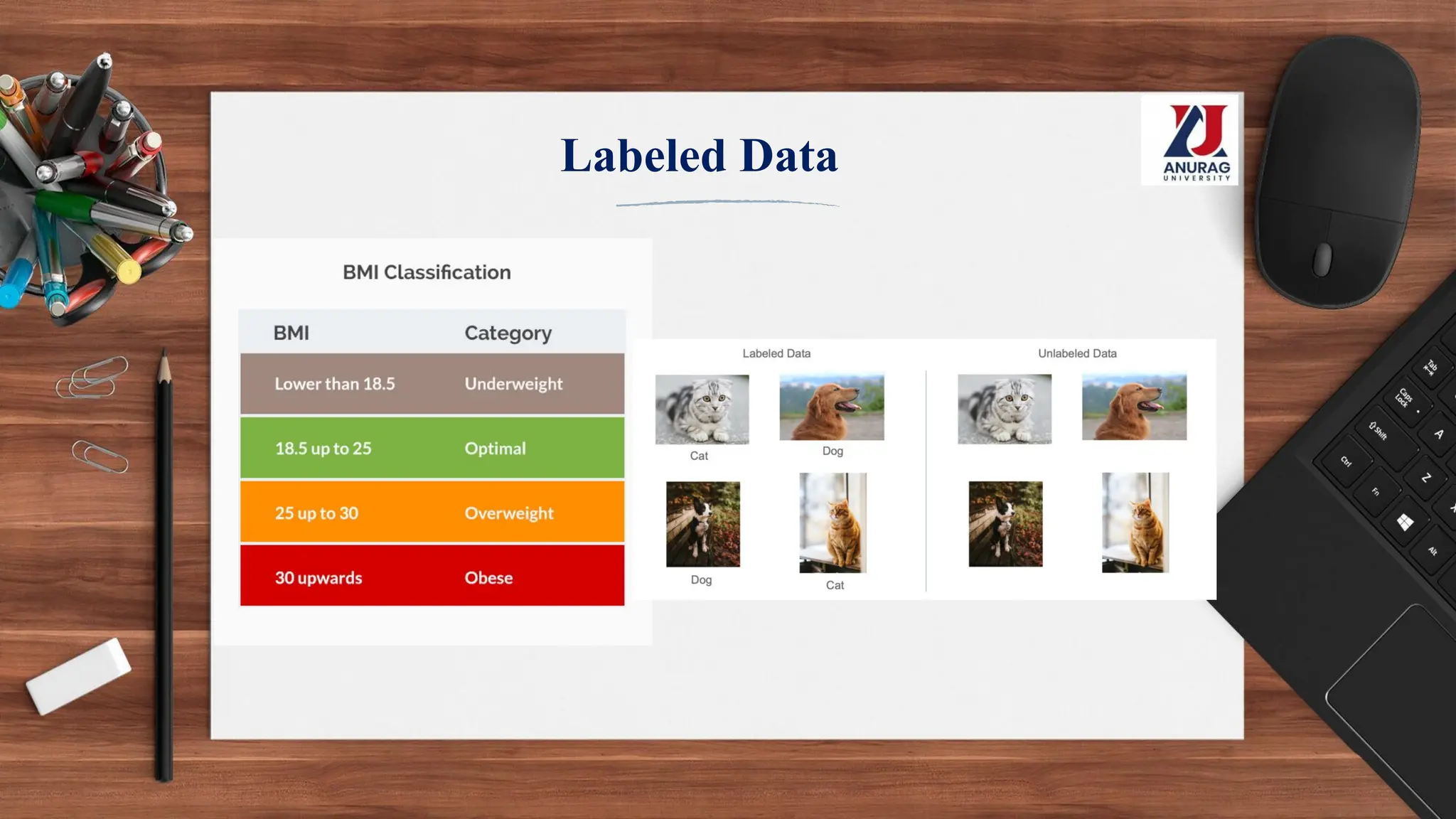 Labeled Data

ANURAG UNIVERSITY

BMI Classification

| BMI | Category |
|---|---|
| Lower than 18.5 | Underweight |
| 18.5 up to 25 | Optimal |
| 25 up to 30 | Overweight |
| 30 upwards | Obese |

Labeled Data

Cat Dog

Dog Cat

Unlabeled Data

Tab
Caps Lock
Shift
Ctrl
Fn
Alt
A
Z